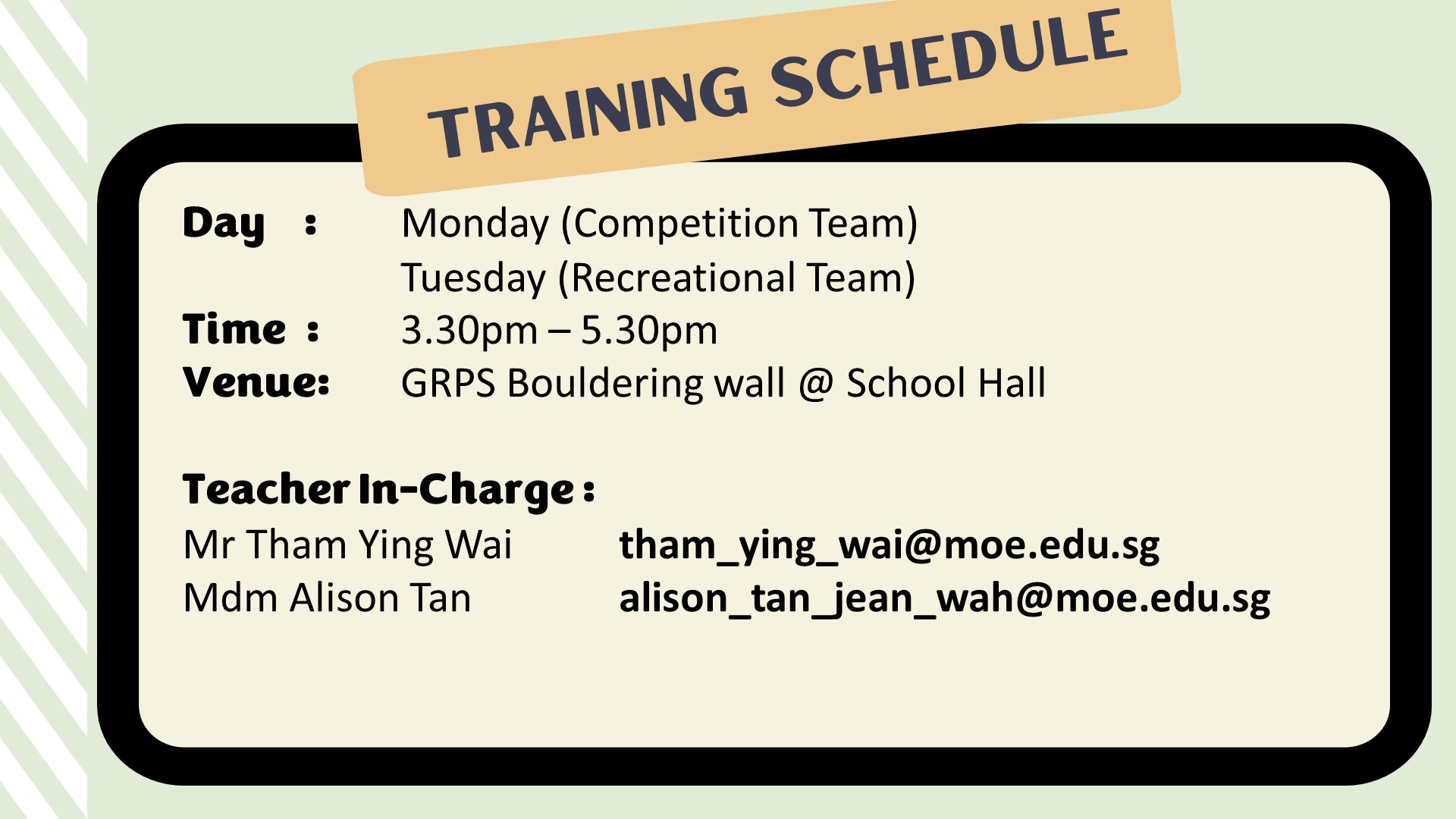 TRAINING SCHEDULE

Day : Monday (Competition Team)
Tuesday (Recreational Team)
Time : 3.30pm – 5.30pm
Venue: GRPS Bouldering wall @ School Hall

Teacher In-Charge :
Mr Tham Ying Wai tham_ying_wai@moe.edu.sg
Mdm Alison Tan alison_tan_jean_wah@moe.edu.sg